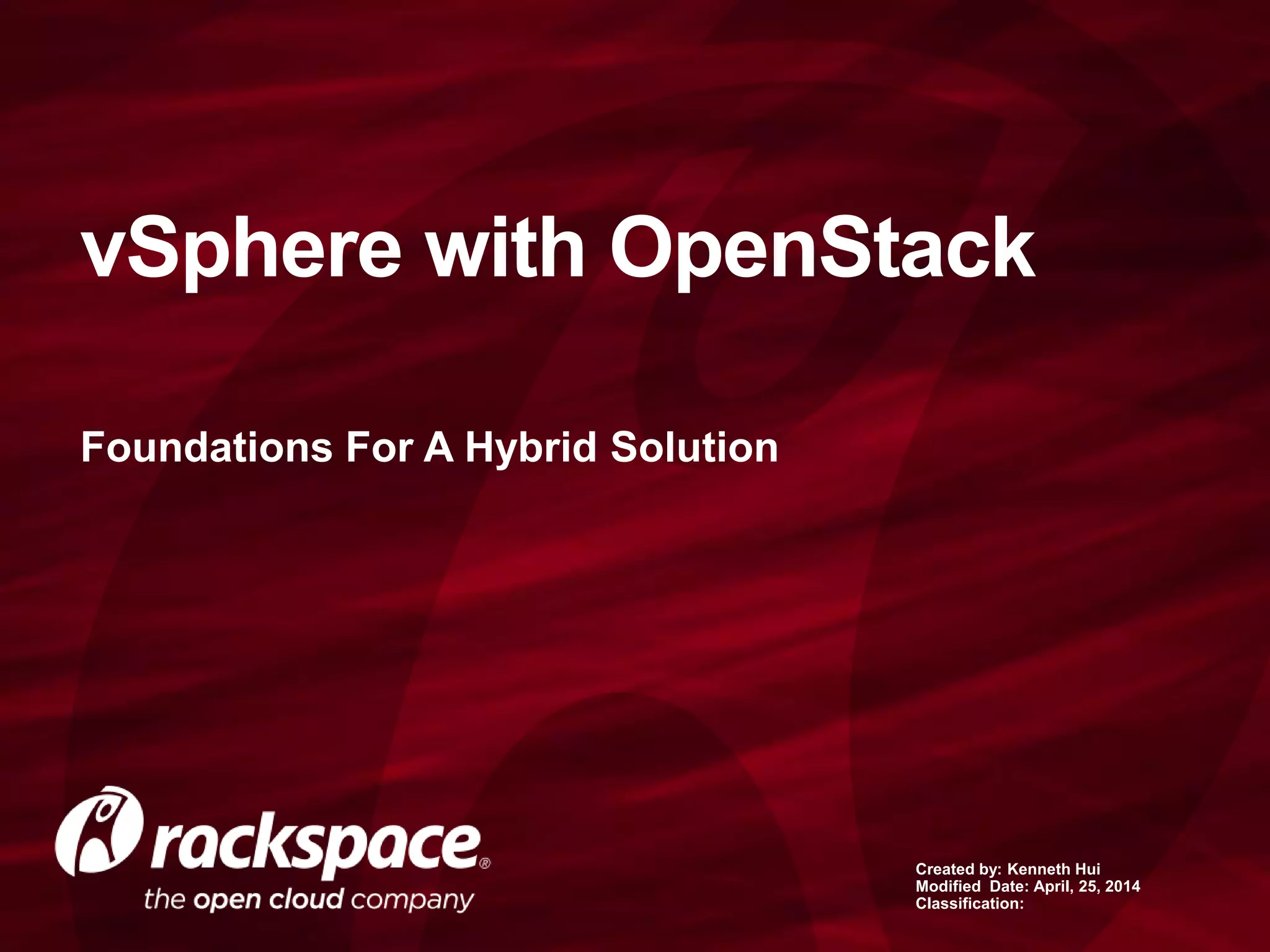 vSphere with OpenStack

Foundations For A Hybrid Solution

rackspace®
the open cloud company

Created by: Kenneth Hui
Modified Date: April, 25, 2014
Classification: